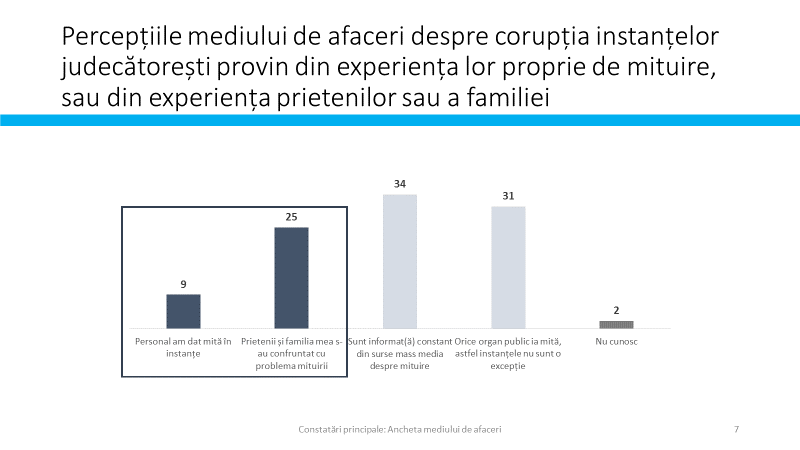 Percepțiile mediului de afaceri despre corupția instanțelor judecătorești provin din experiența lor proprie de mituire, sau din experiența prietenilor sau a familiei

9
25
34
31
2

Personal am dat mită în instanțe
Prietenii și familia mea s-au confruntat cu problema mituirii
Sunt informat(ă) constant din surse mass media despre mituire
Orice organ public ia mită, astfel instanțele nu sunt o excepție
Nu cunosc

Constatări principale: Ancheta mediului de afaceri
7